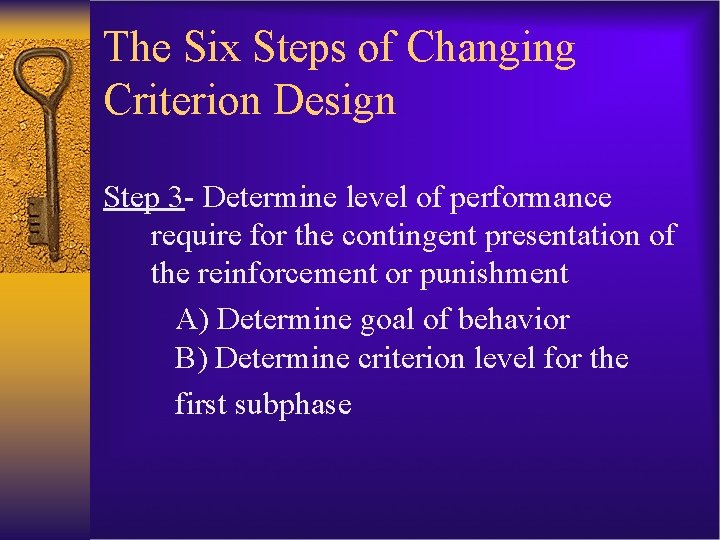 The Six Steps of Changing Criterion Design

Step 3- Determine level of performance require for the contingent presentation of the reinforcement or punishment

A) Determine goal of behavior

B) Determine criterion level for the first subphase